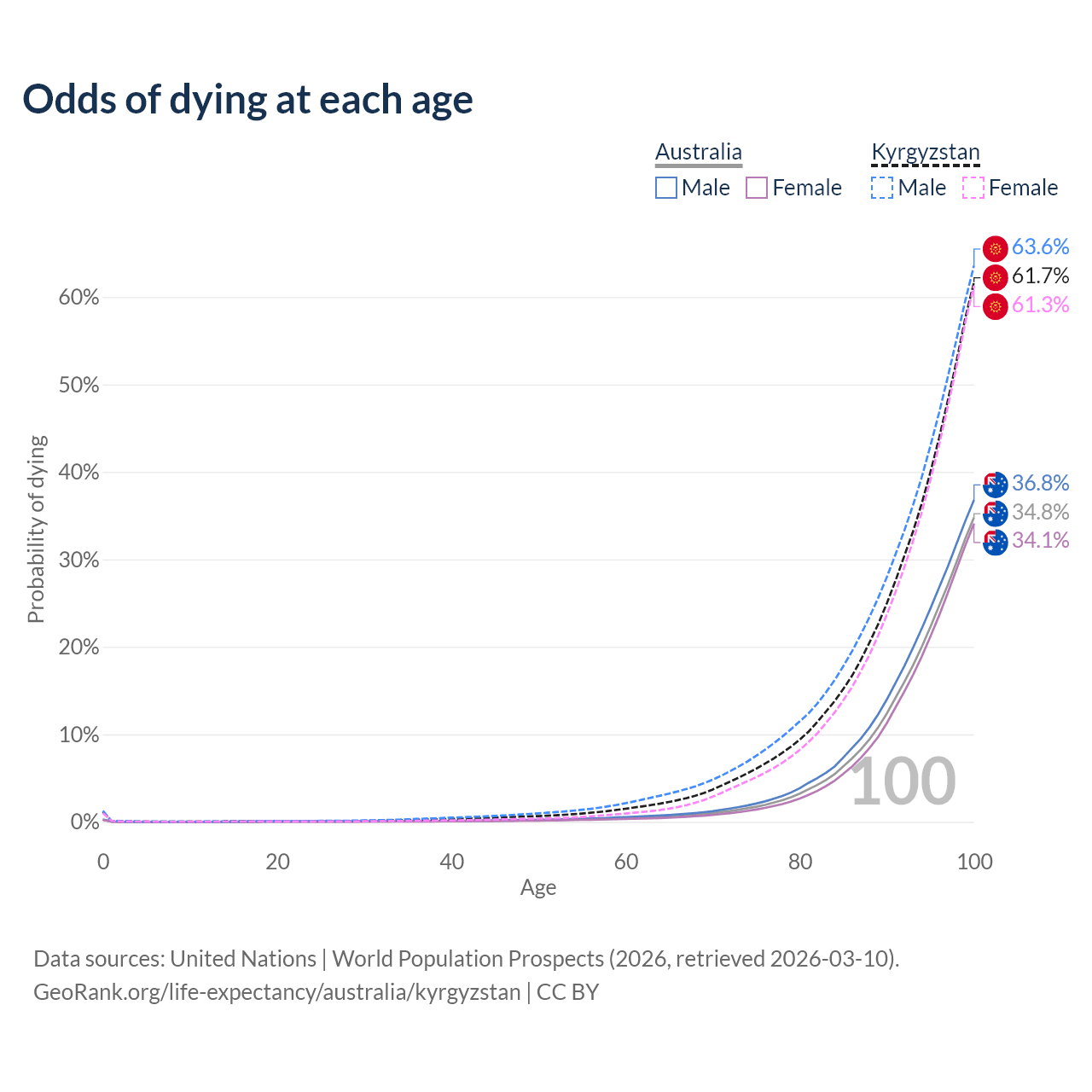 Odds of dying at each age

Australia
Male Female

Kyrgyzstan
Male Female

63.6%
61.7%
61.3%
36.8%
34.8%
34.1%

60%
50%
40%
30%
20%
10%
0%

Probability of dying

100

0
20
40
60
80
100
Age

Data sources: United Nations | World Population Prospects (2026, retrieved 2026-03-10).
GeoRank.org/life-expectancy/australia/kyrgyzstan | CC BY